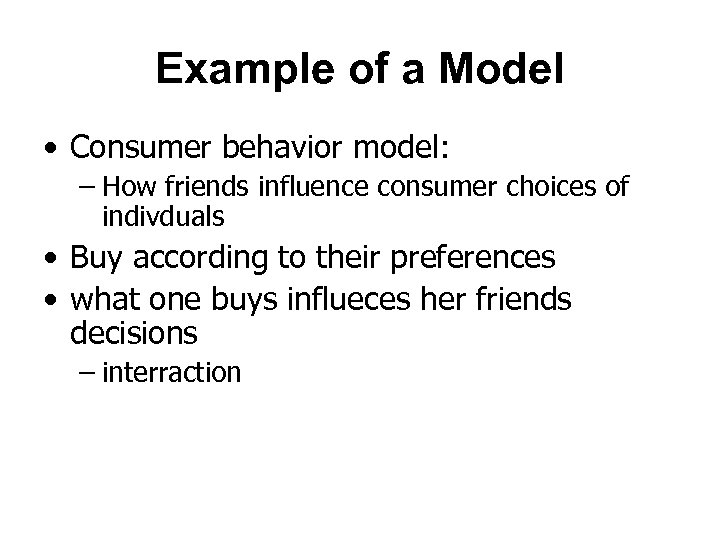 Example of a Model

• Consumer behavior model:
  – How friends influence consumer choices of indivduals
• Buy according to their preferences
• what one buys influeces her friends decisions
  – interraction